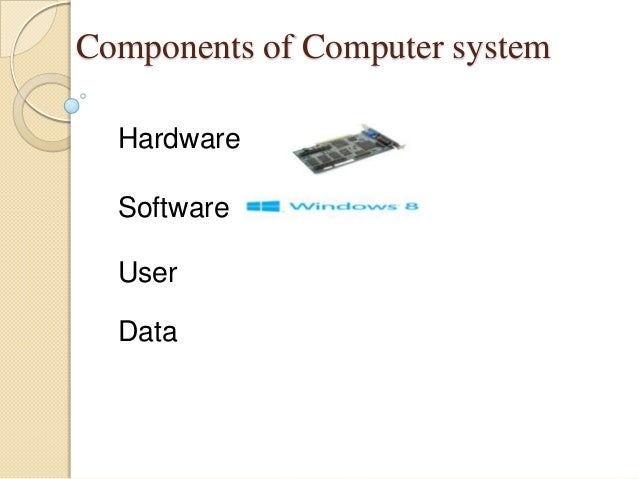 Components of Computer system

Hardware

Software Windows 8

User

Data